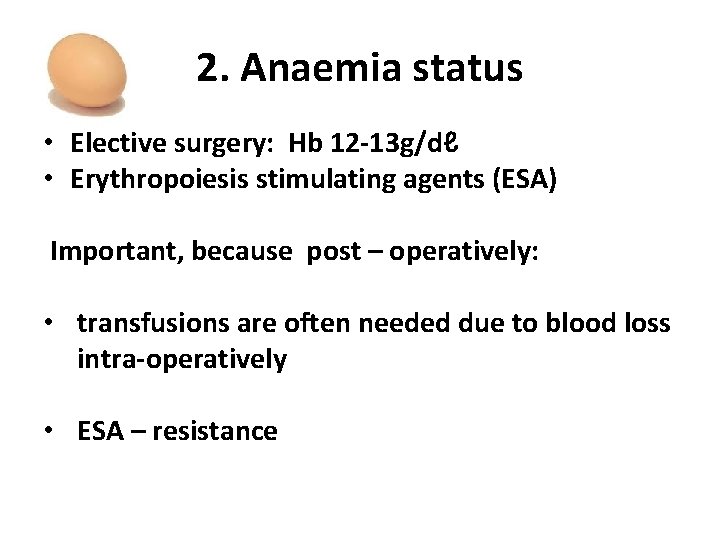 2. Anaemia status

• Elective surgery: Hb 12-13g/dℓ
• Erythropoiesis stimulating agents (ESA)

Important, because post – operatively:

• transfusions are often needed due to blood loss intra-operatively

• ESA – resistance